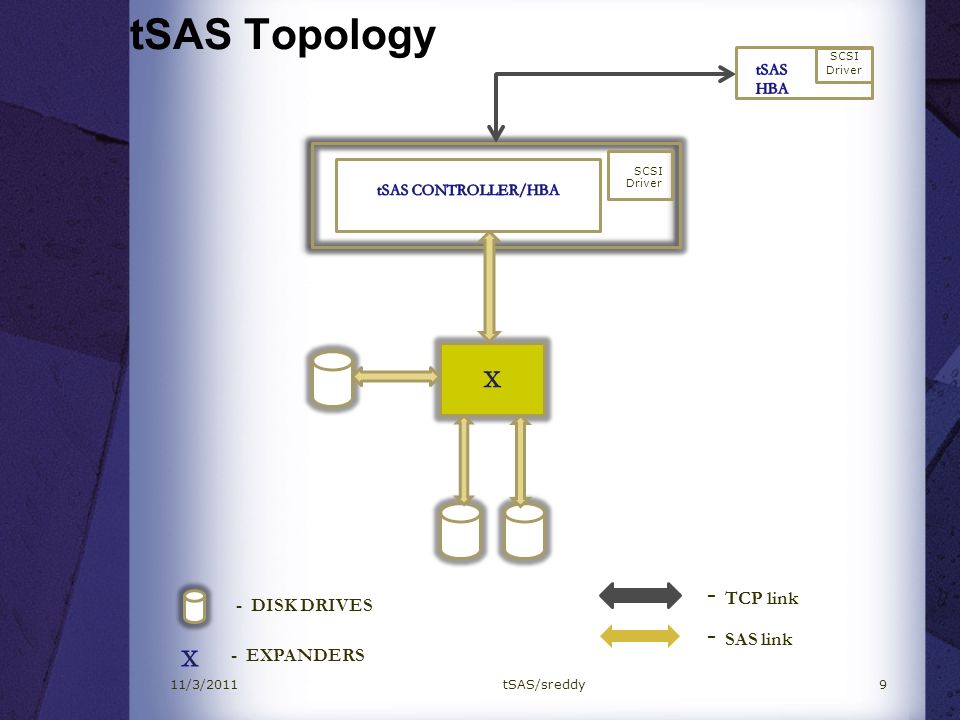 tSAS Topology

tSAS HBA

SCSI Driver

tSAS CONTROLLER/HBA

SCSI Driver

X

- DISK DRIVES

X - EXPANDERS

- TCP link

- SAS link

11/3/2011

tSAS/sreddy

9